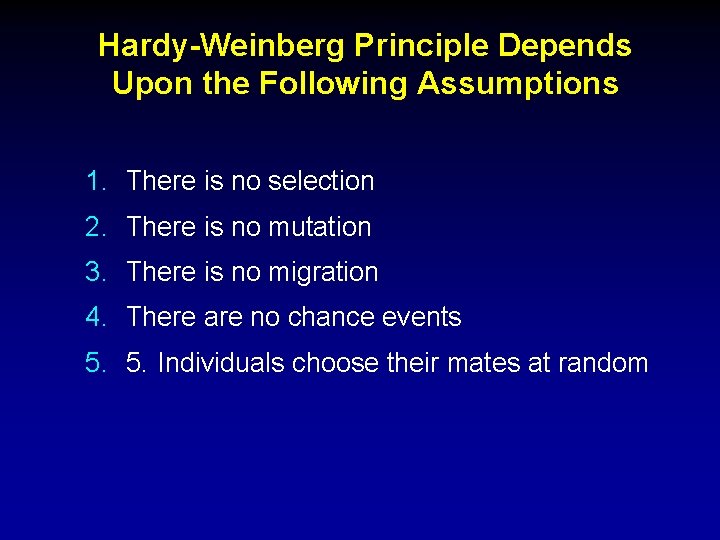 Hardy-Weinberg Principle Depends Upon the Following Assumptions

1. There is no selection
2. There is no mutation
3. There is no migration
4. There are no chance events
5. 5. Individuals choose their mates at random